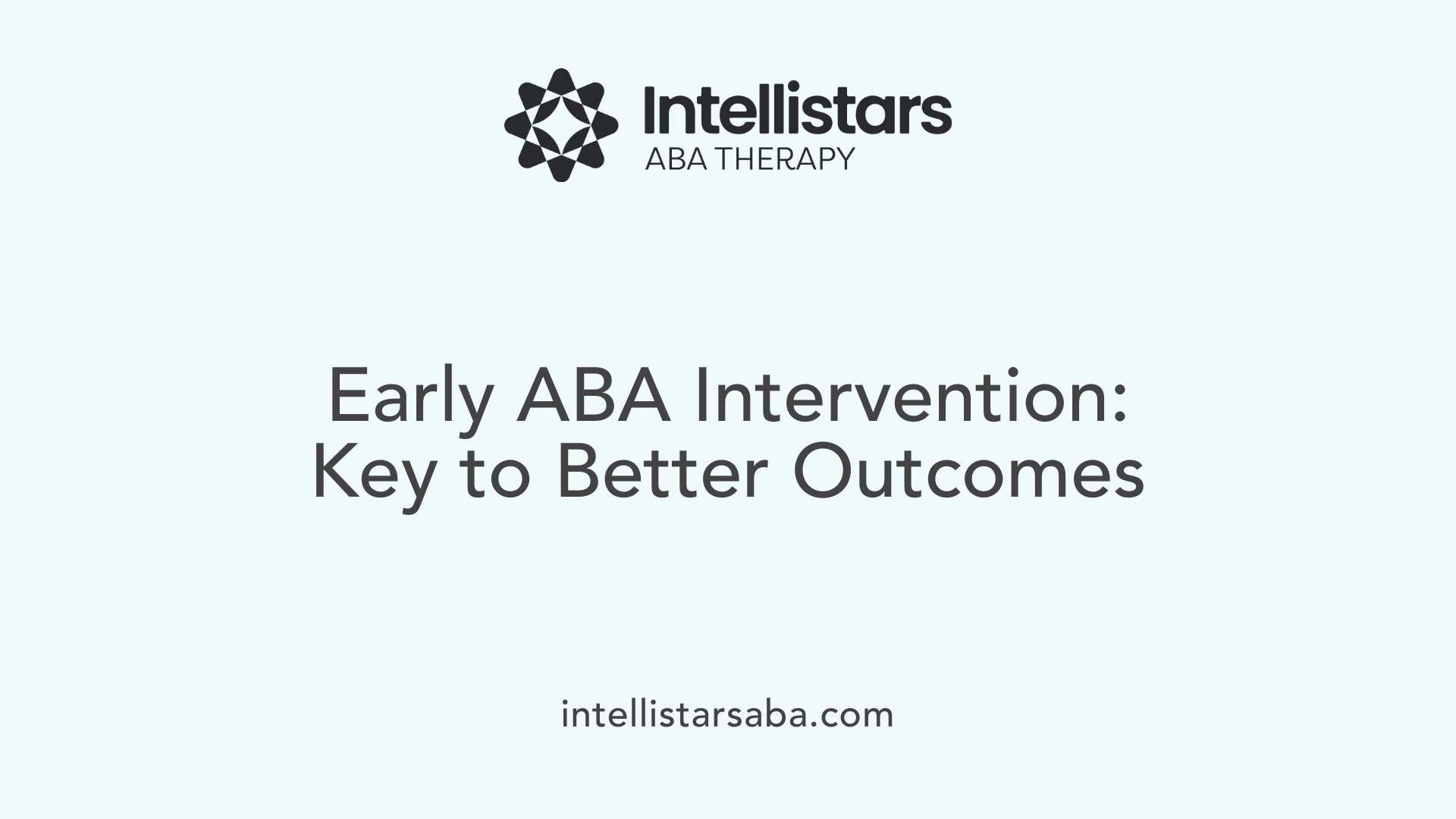 Intellistars
ABA THERAPY

Early ABA Intervention: Key to Better Outcomes

intellistarsaba.com